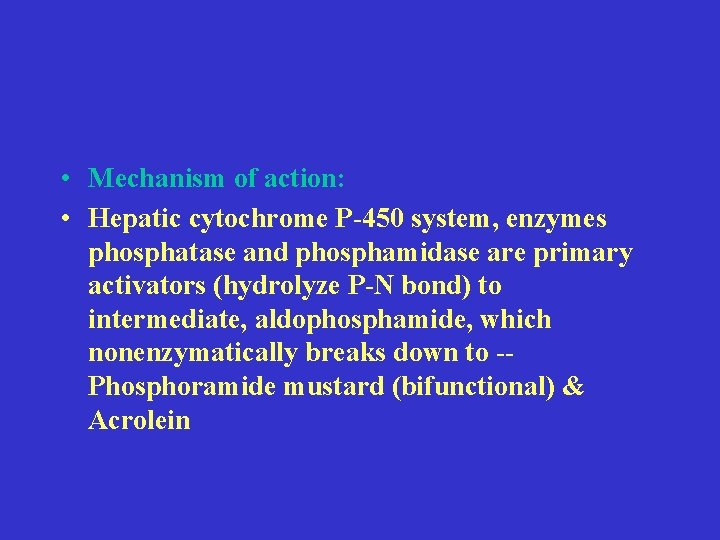 • Mechanism of action:

• Hepatic cytochrome P-450 system, enzymes phosphatase and phosphamidase are primary activators (hydrolyze P-N bond) to intermediate, aldophosphamide, which nonenzymatically breaks down to -- Phosphoramide mustard (bifunctional) & Acrolein